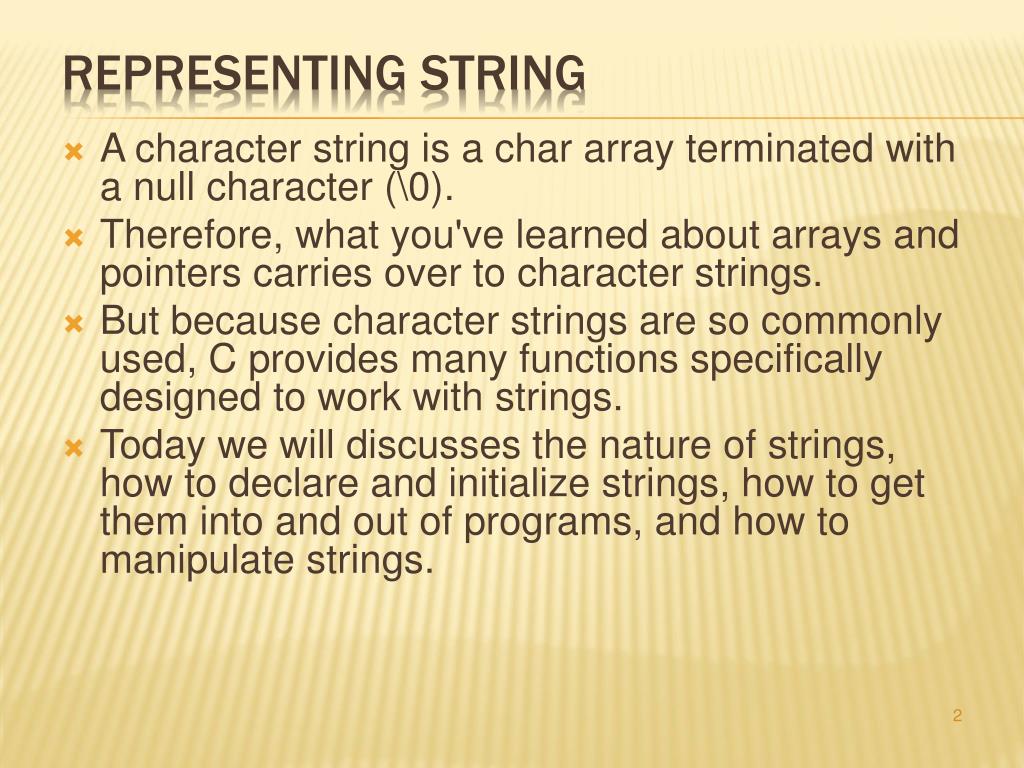 REPRESENTING STRING

A character string is a char array terminated with a null character (\0).

Therefore, what you've learned about arrays and pointers carries over to character strings.

But because character strings are so commonly used, C provides many functions specifically designed to work with strings.

Today we will discusses the nature of strings, how to declare and initialize strings, how to get them into and out of programs, and how to manipulate strings.

2